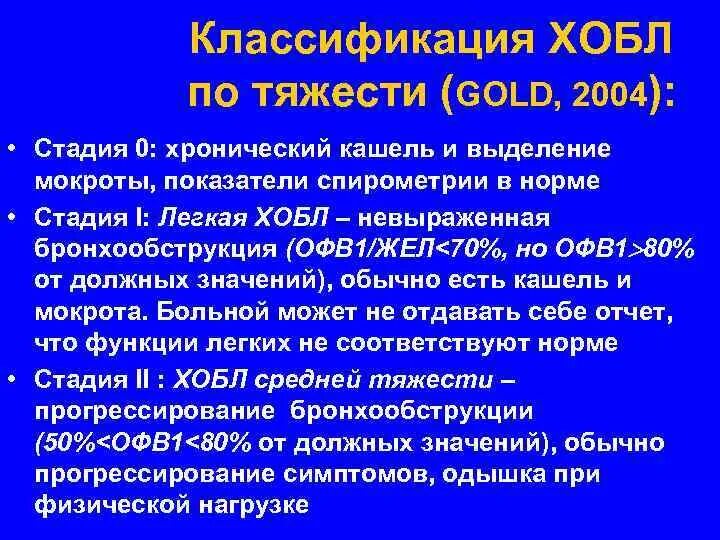 Классификация ХОБЛ по тяжести (GOLD, 2004):

• Стадия 0: хронический кашель и выделение мокроты, показатели спирометрии в норме

• Стадия I: Легкая ХОБЛ – невыраженная бронхообструкция (ОФВ1/ЖЕЛ<70%, но ОФВ1>80% от должных значений), обычно есть кашель и мокрота. Больной может не отдавать себе отчет, что функции легких не соответствуют норме

• Стадия II : ХОБЛ средней тяжести – прогрессирование бронхообструкции (50%<ОФВ1<80% от должных значений), обычно прогрессирование симптомов, одышка при физической нагрузке